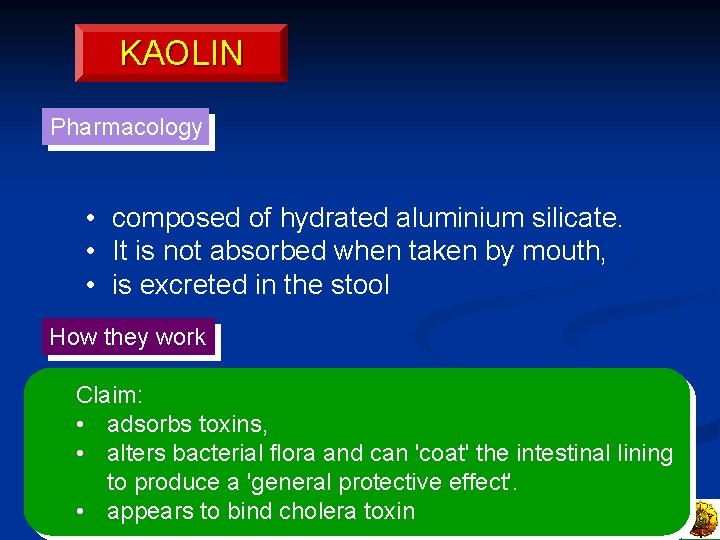 KAOLIN

Pharmacology

• composed of hydrated aluminium silicate.
• It is not absorbed when taken by mouth,
• is excreted in the stool

How they work

Claim:
• adsorbs toxins,
• alters bacterial flora and can 'coat' the intestinal lining to produce a 'general protective effect'.
• appears to bind cholera toxin